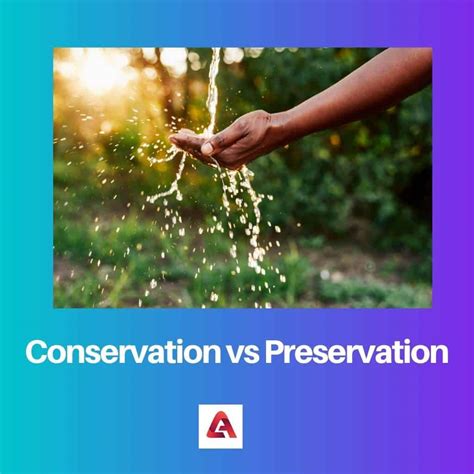 Conservation vs Preservation